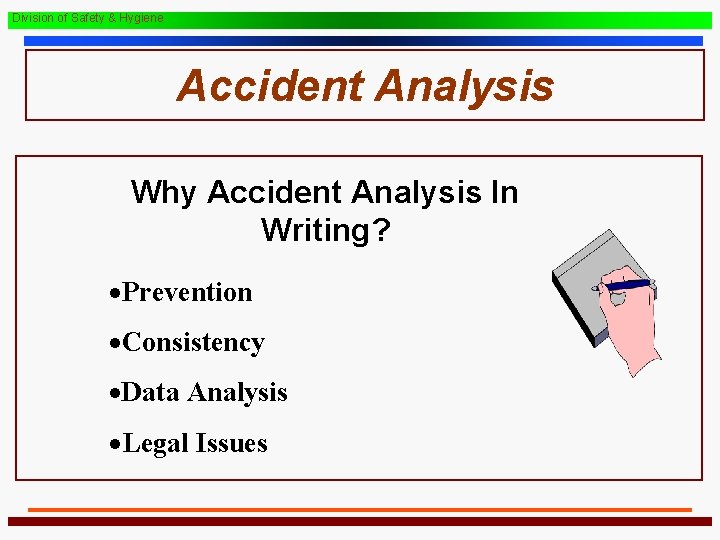 Division of Safety & Hygiene

Accident Analysis

Why Accident Analysis In Writing?

•Prevention

•Consistency

•Data Analysis

•Legal Issues